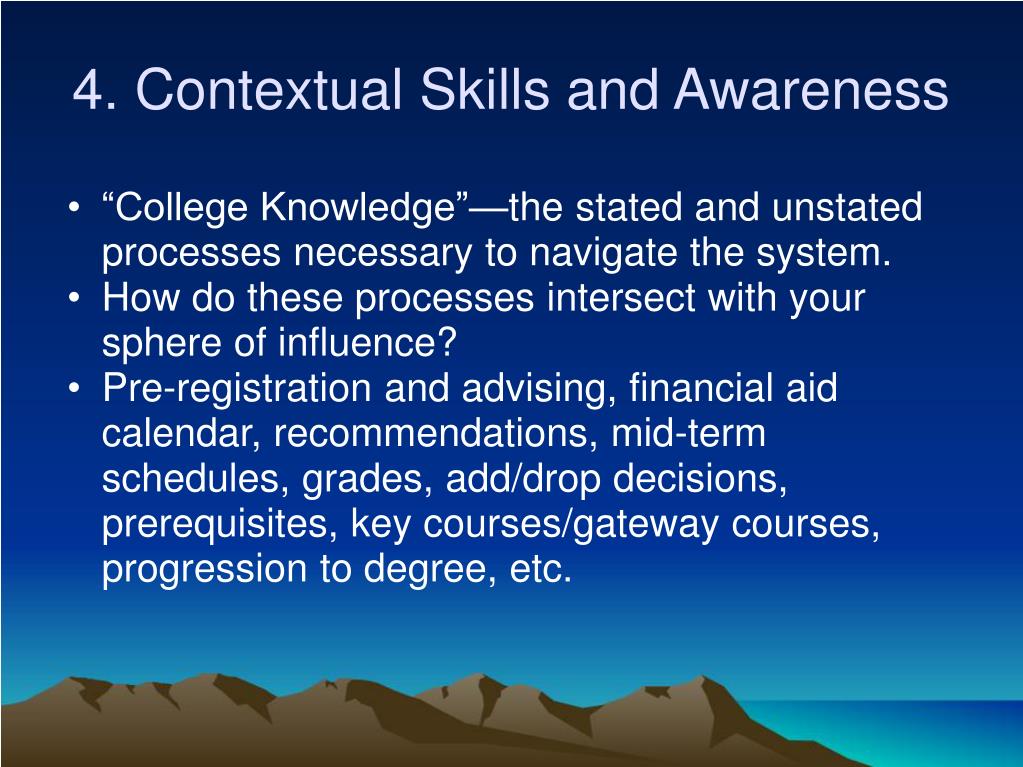 4. Contextual Skills and Awareness

• “College Knowledge”—the stated and unstated processes necessary to navigate the system.
• How do these processes intersect with your sphere of influence?
• Pre-registration and advising, financial aid calendar, recommendations, mid-term schedules, grades, add/drop decisions, prerequisites, key courses/gateway courses, progression to degree, etc.